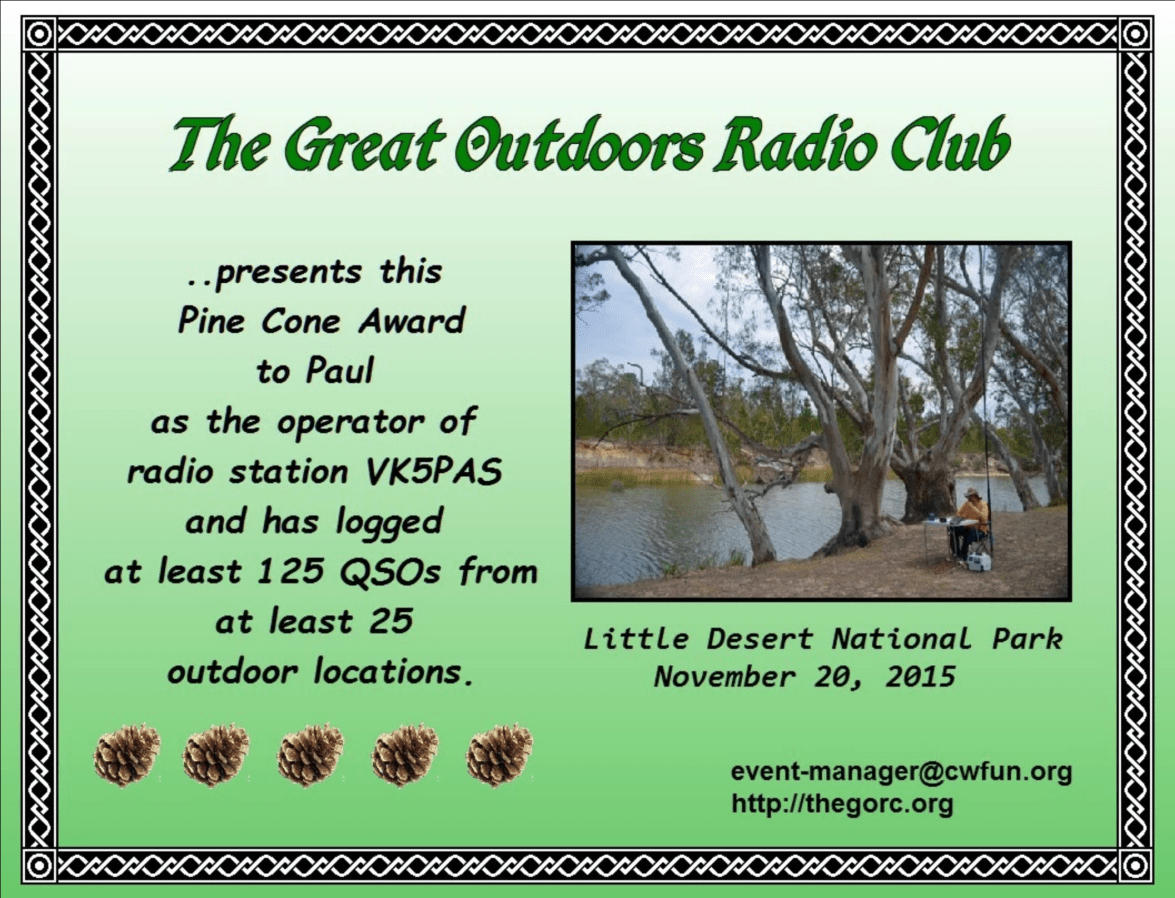 The Great Outdoors Radio Club

..presents this Pine Cone Award to Paul as the operator of radio station VK5PAS and has logged at least 125 QSOs from at least 25 outdoor locations.

Little Desert National Park
November 20, 2015

event-manager@cwfun.org
http://thegorc.org